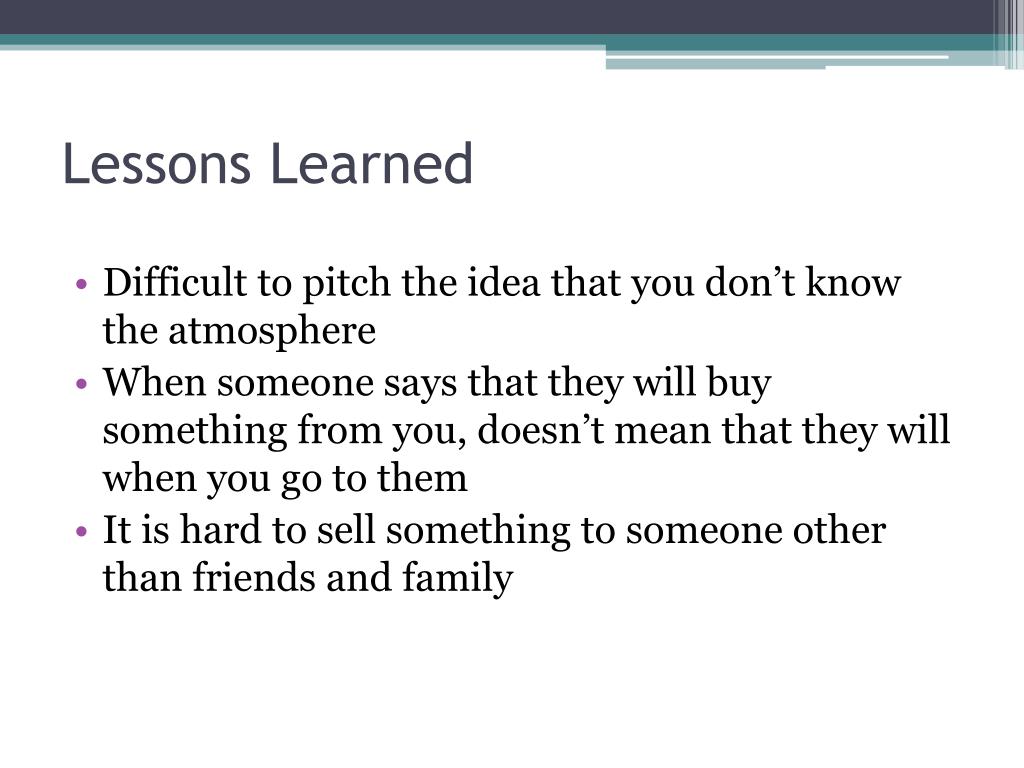 Lessons Learned

• Difficult to pitch the idea that you don’t know the atmosphere
• When someone says that they will buy something from you, doesn’t mean that they will when you go to them
• It is hard to sell something to someone other than friends and family